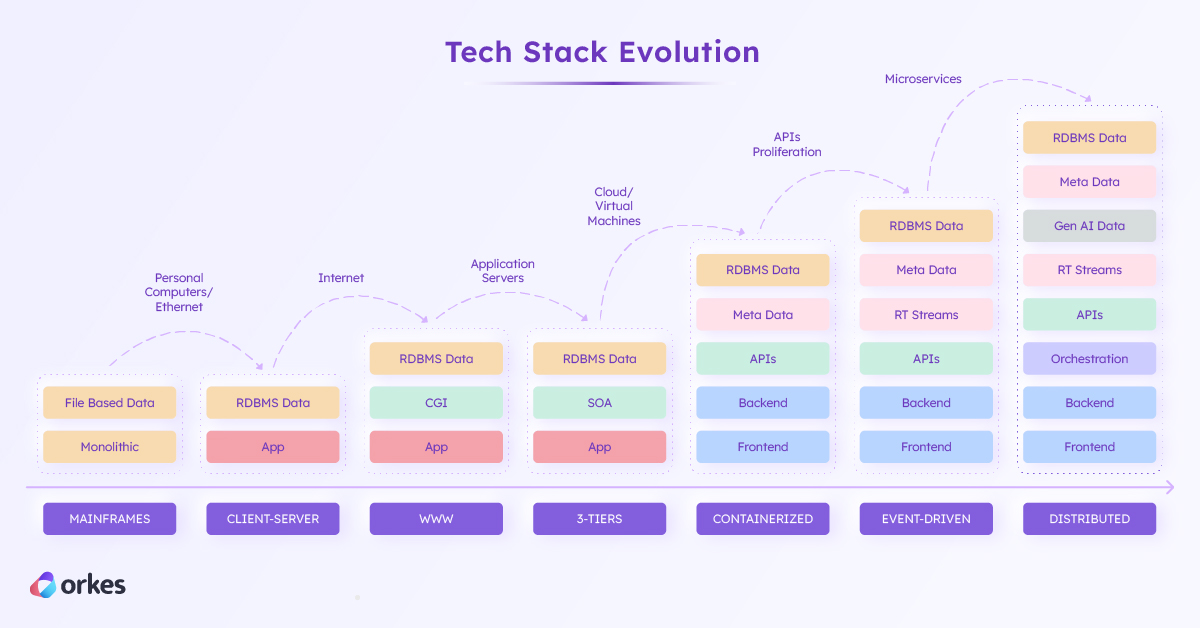 Tech Stack Evolution

Personal Computers/ Ethernet

Internet

Application Servers

Cloud/ Virtual Machines

APIs Proliferation

Microservices

File Based Data
Monolithic

RDBMS Data
App

RDBMS Data
CGI
App

RDBMS Data
SOA
App

RDBMS Data
Meta Data
APIs
Backend
Frontend

RDBMS Data
Meta Data
RT Streams
APIs
Backend
Frontend

RDBMS Data
Meta Data
Gen AI Data
RT Streams
APIs
Orchestration
Backend
Frontend

MAINFRAMES
CLIENT-SERVER
WWW
3-TIERS
CONTAINERIZED
EVENT-DRIVEN
DISTRIBUTED

orkes